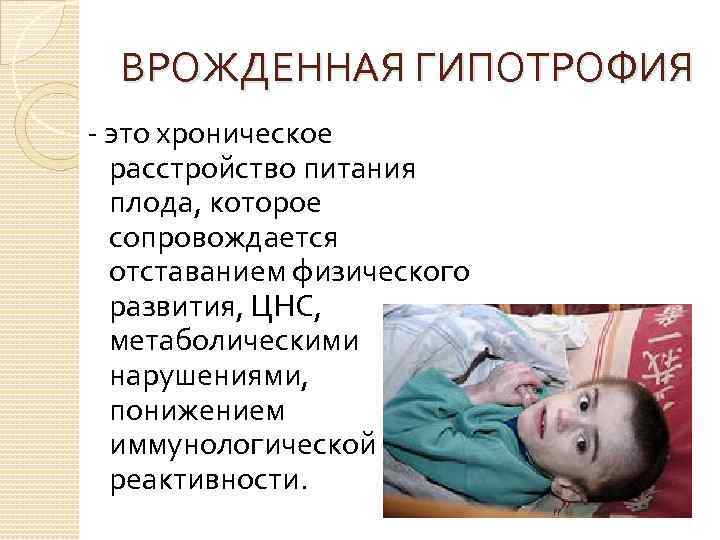 ВРОЖДЕННАЯ ГИПОТРОФИЯ

- это хроническое расстройство питания плода, которое сопровождается отставанием физического развития, ЦНС, метаболическими нарушениями, понижением иммунологической реактивности.